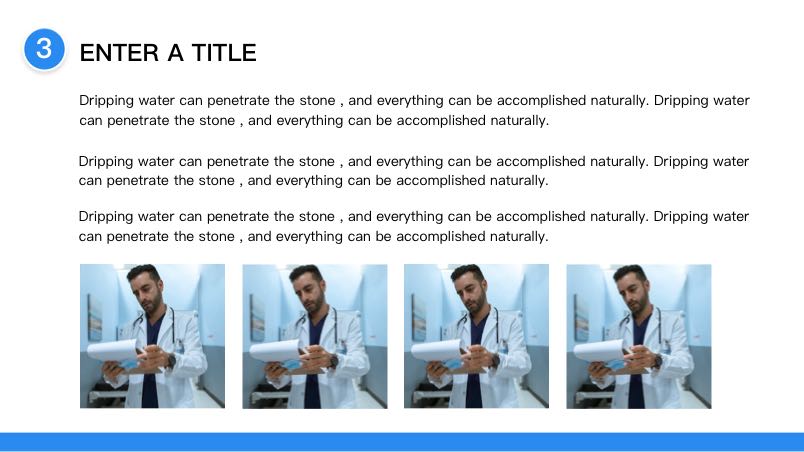 3 ENTER A TITLE

Dripping water can penetrate the stone , and everything can be accomplished naturally. Dripping water can penetrate the stone , and everything can be accomplished naturally.

Dripping water can penetrate the stone , and everything can be accomplished naturally. Dripping water can penetrate the stone , and everything can be accomplished naturally.

Dripping water can penetrate the stone , and everything can be accomplished naturally. Dripping water can penetrate the stone , and everything can be accomplished naturally.